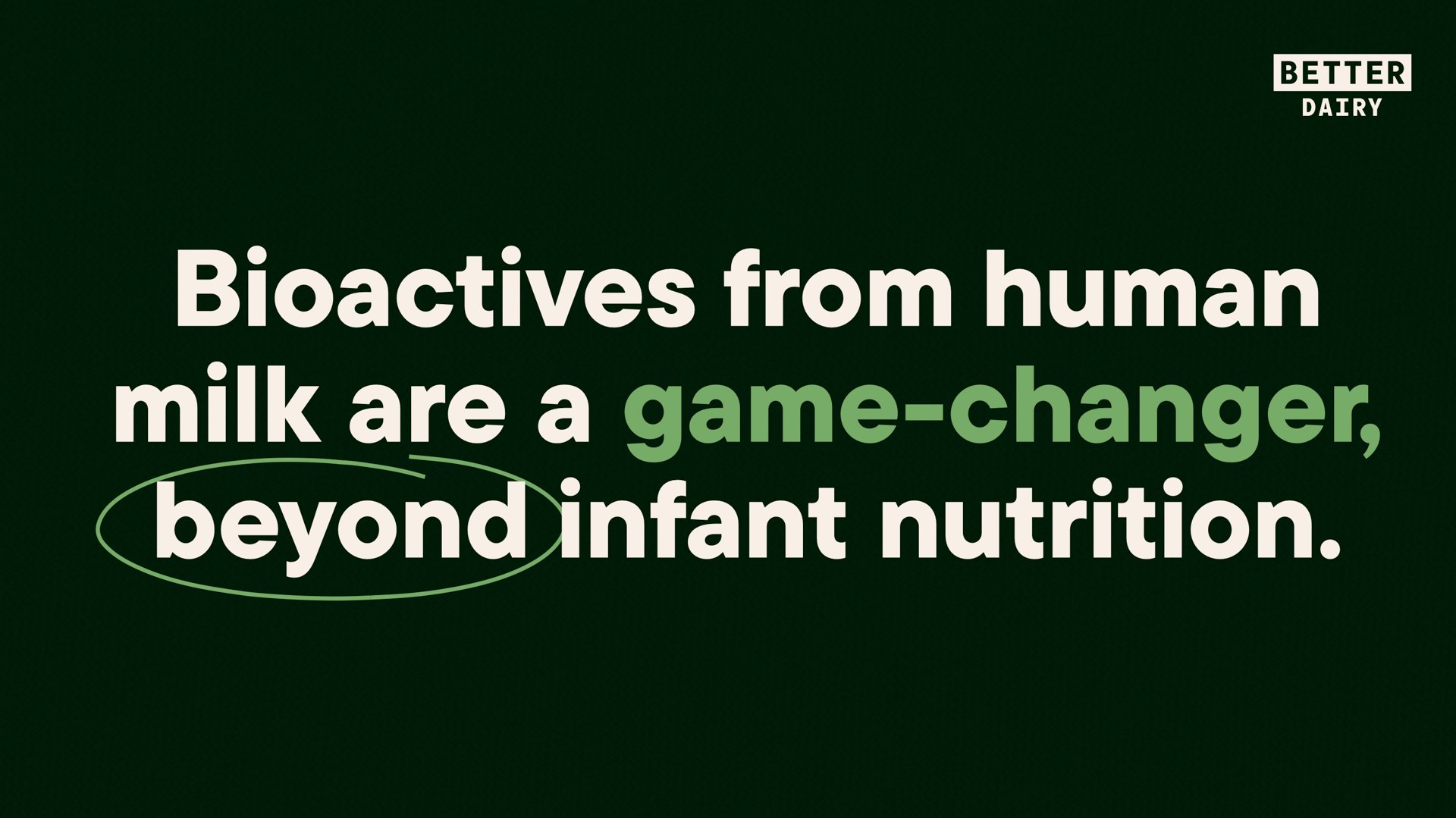 BETTER
DAIRY

Bioactives from human milk are a game-changer, beyond infant nutrition.